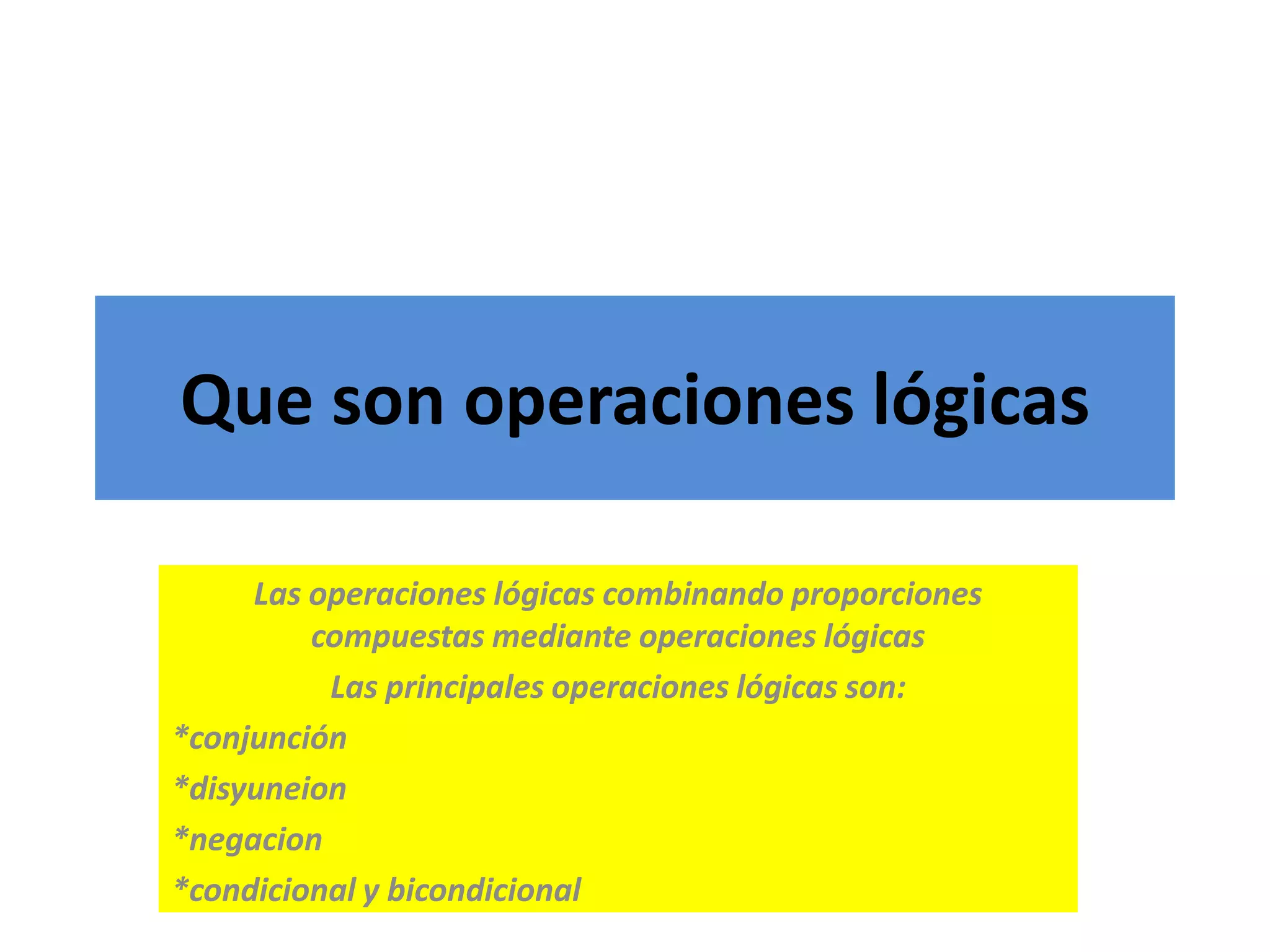 Que son operaciones lógicas

Las operaciones lógicas combinando proporciones compuestas mediante operaciones lógicas

Las principales operaciones lógicas son:

*conjunción

*disyuneion

*negacion

*condicional y bicondicional